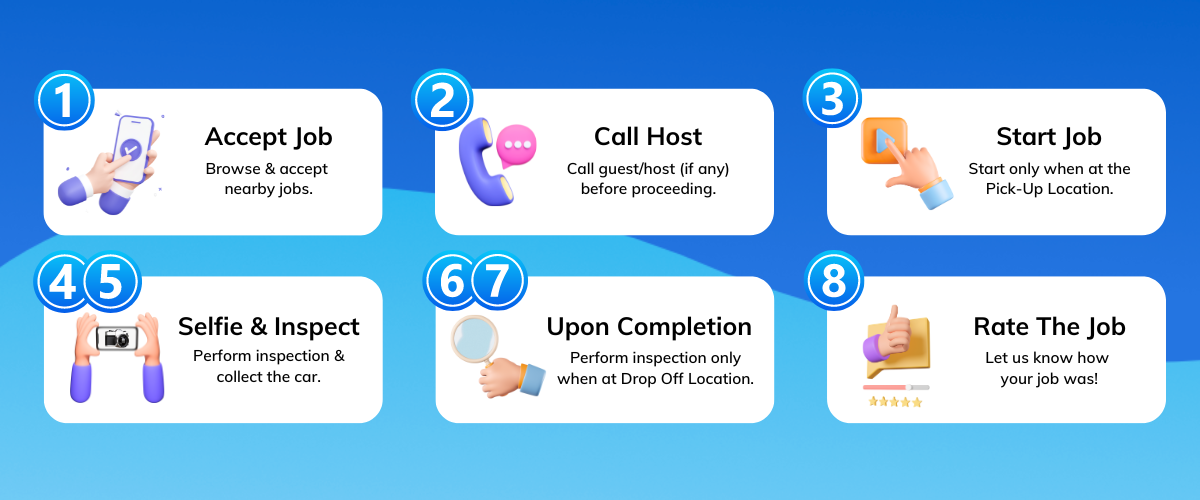 1
Accept Job
Browse & accept nearby jobs.

2
Call Host
Call guest/host (if any) before proceeding.

3
Start Job
Start only when at the Pick-Up Location.

4 5
Selfie & Inspect
Perform inspection & collect the car.

6 7
Upon Completion
Perform inspection only when at Drop Off Location.

8
Rate The Job
Let us know how your job was!